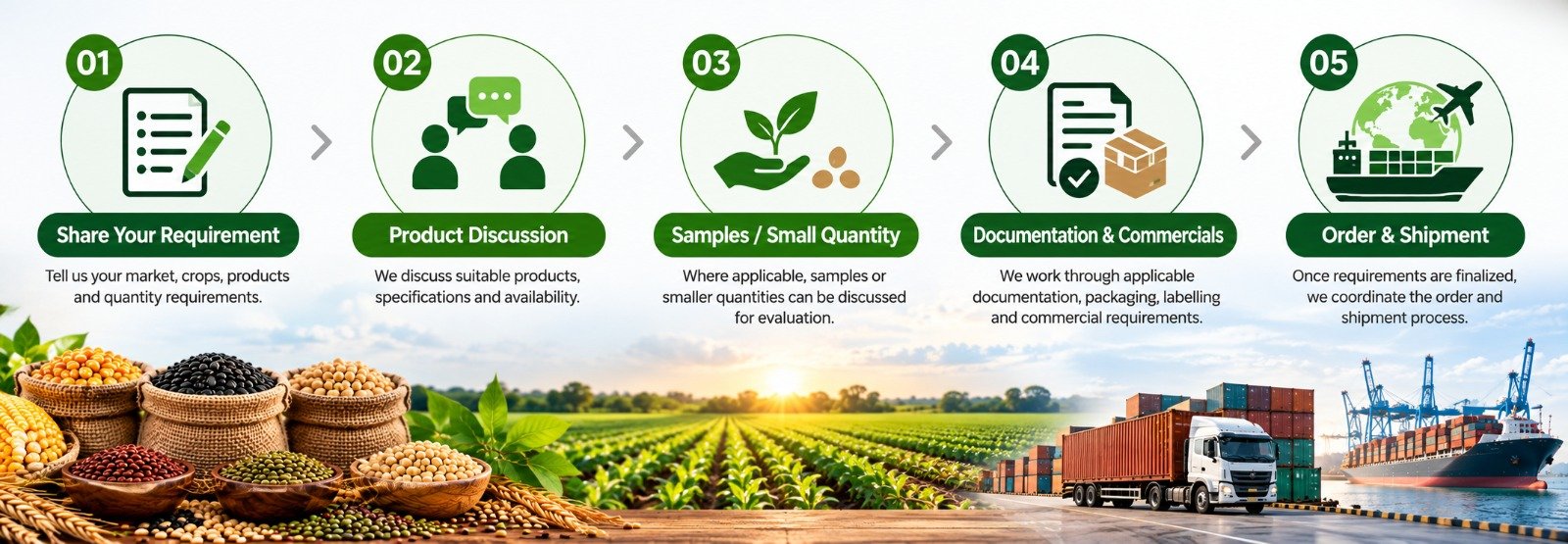 01

Share Your Requirement

Tell us your market, crops, products and quantity requirements.

02

Product Discussion

We discuss suitable products, specifications and availability.

03

Samples / Small Quantity

Where applicable, samples or smaller quantities can be discussed for evaluation.

04

Documentation & Commercials

We work through applicable documentation, packaging, labelling and commercial requirements.

05

Order & Shipment

Once requirements are finalized, we coordinate the order and shipment process.